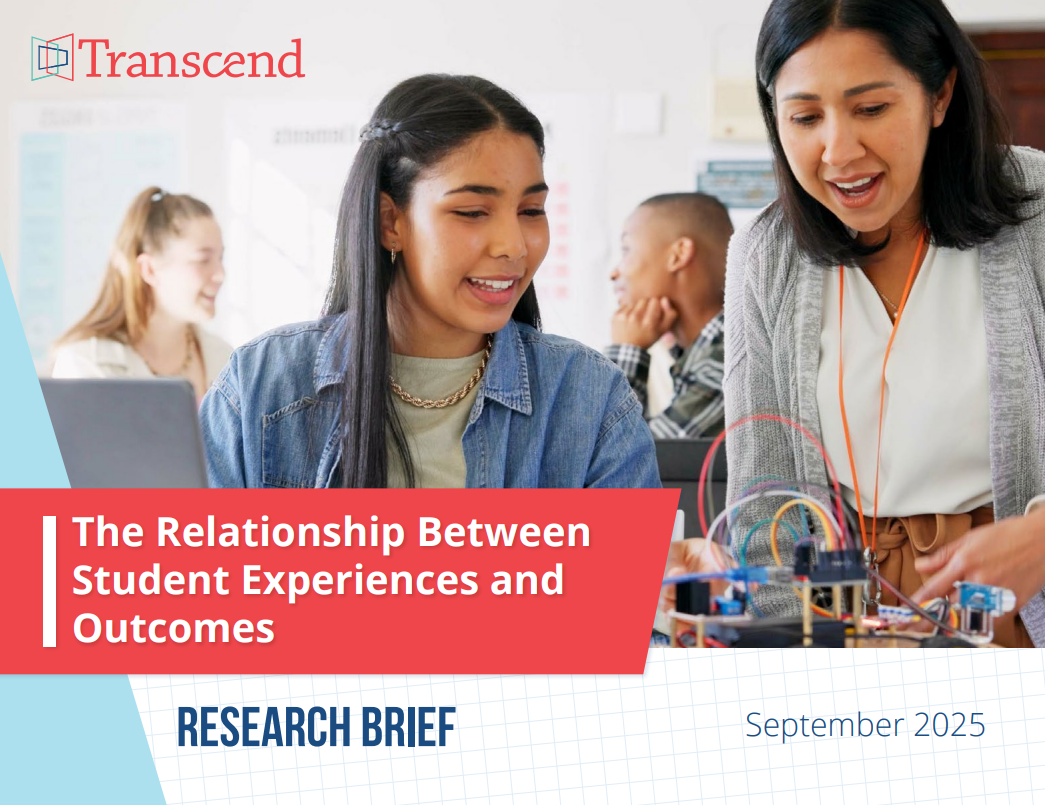 Transcend

The Relationship Between Student Experiences and Outcomes

RESEARCH BRIEF

September 2025